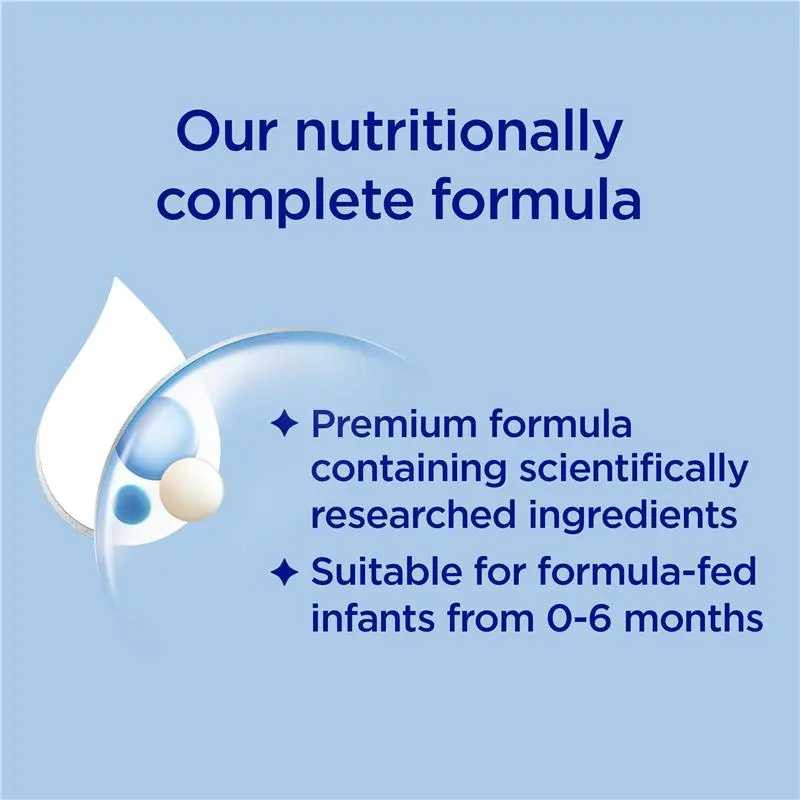 Our nutritionally complete formula

✦ Premium formula containing scientifically researched ingredients
✦ Suitable for formula-fed infants from 0-6 months